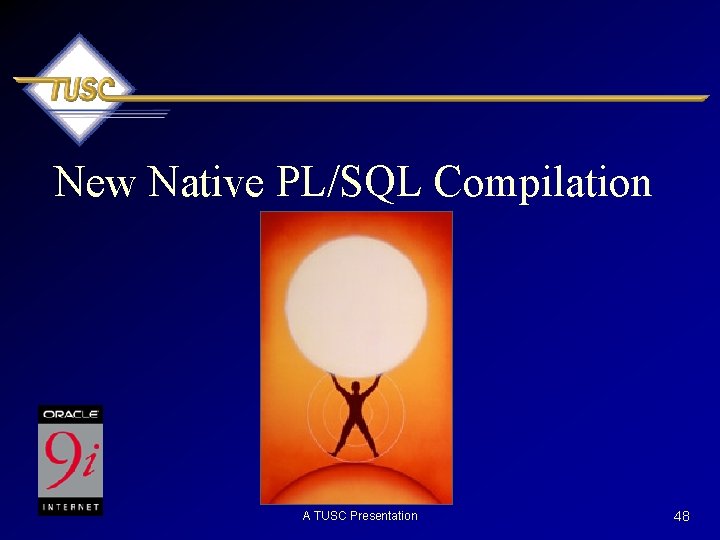 TUSC

New Native PL/SQL Compilation

ORACLE
9i
INTERNET

A TUSC Presentation

48